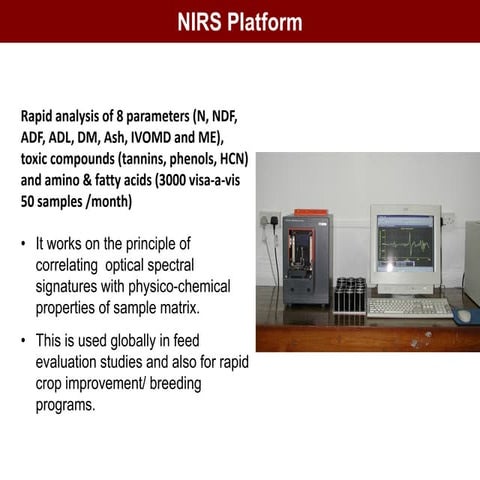 NIRS Platform

Rapid analysis of 8 parameters (N, NDF, ADF, ADL, DM, Ash, IVOMD and ME), toxic compounds (tannins, phenols, HCN) and amino & fatty acids (3000 visa-a-vis 50 samples /month)

• It works on the principle of correlating optical spectral signatures with physico-chemical properties of sample matrix.

• This is used globally in feed evaluation studies and also for rapid crop improvement/ breeding programs.